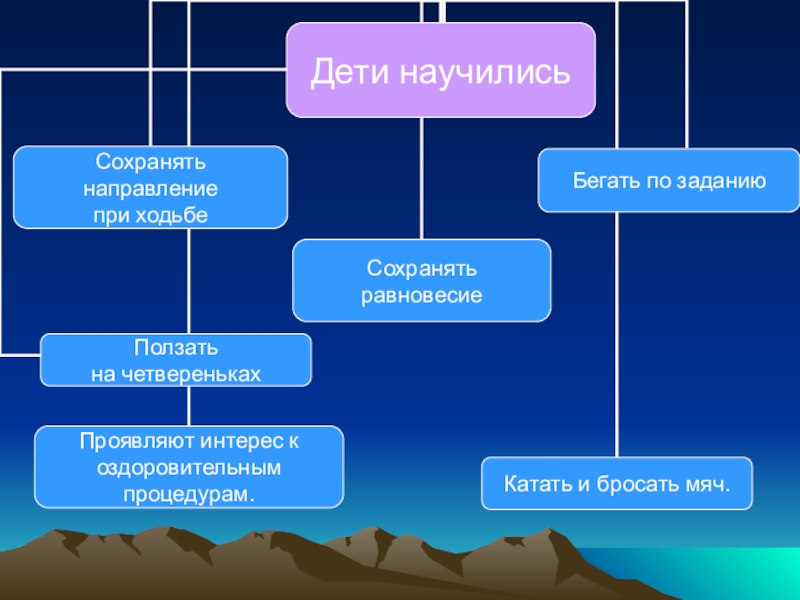 Дети научились

Сохранять направление при ходьбе

Бегать по заданию

Сохранять равновесие

Ползать на четвереньках

Проявляют интерес к оздоровительным процедурам.

Катать и бросать мяч.